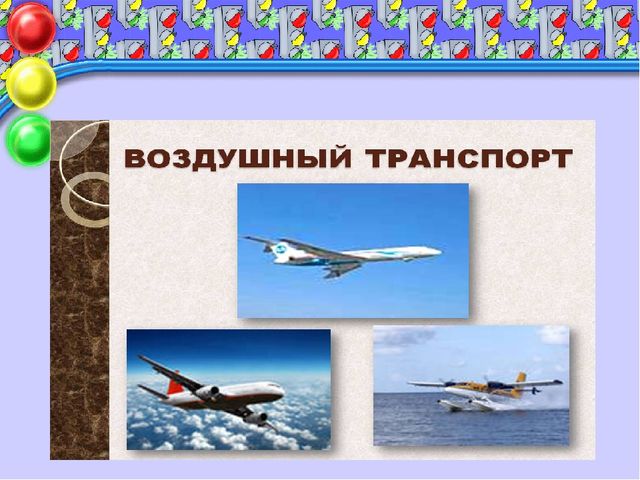 ВОЗДУШНЫЙ ТРАНСПОРТ